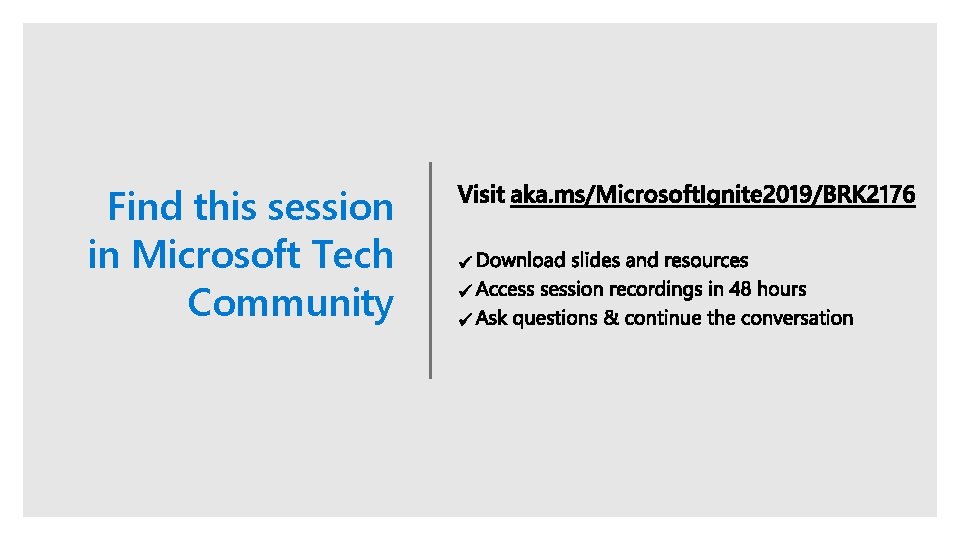 Find this session in Microsoft Tech Community

Visit aka.ms/MicrosoftIgnite2019/BRK2176

✓ Download slides and resources
✓ Access session recordings in 48 hours
✓ Ask questions & continue the conversation